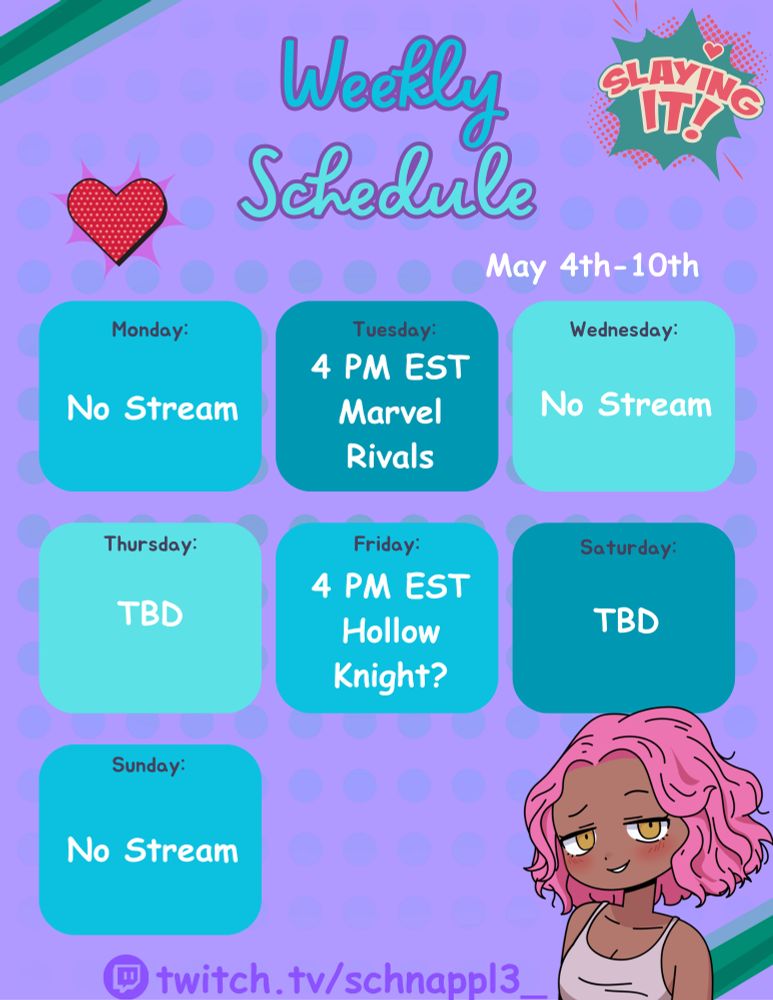 Weekly Schedule

SLAYING IT!

May 4th-10th

Monday:
No Stream

Tuesday:
4 PM EST Marvel Rivals

Wednesday:
No Stream

Thursday:
TBD

Friday:
4 PM EST Hollow Knight?

Saturday:
TBD

Sunday:
No Stream

twitch.tv/schnappl3_